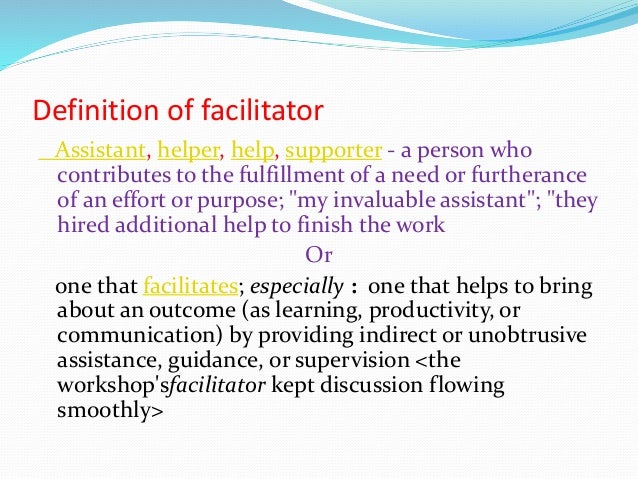 Definition of facilitator

Assistant, helper, help, supporter - a person who contributes to the fulfillment of a need or furtherance of an effort or purpose; "my invaluable assistant"; "they hired additional help to finish the work

Or

one that facilitates; especially : one that helps to bring about an outcome (as learning, productivity, or communication) by providing indirect or unobtrusive assistance, guidance, or supervision <the workshop'sfacilitator kept discussion flowing smoothly>